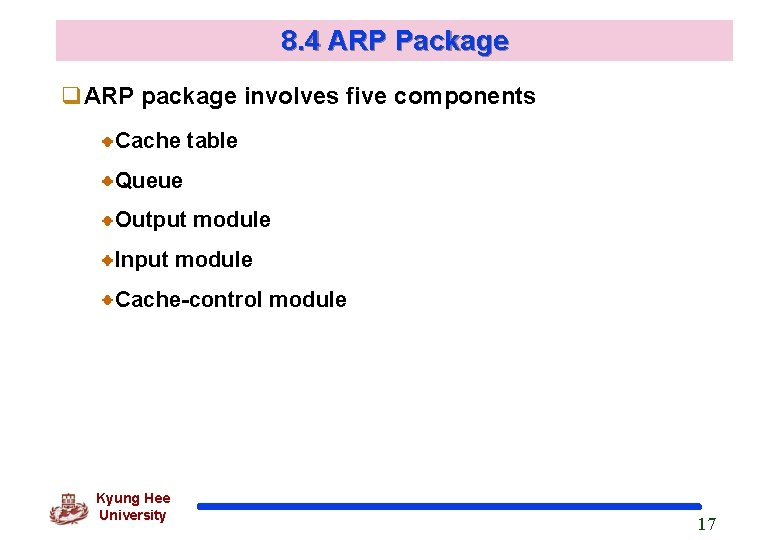 8.4 ARP Package

ARP package involves five components

Cache table

Queue

Output module

Input module

Cache-control module

Kyung Hee University

17